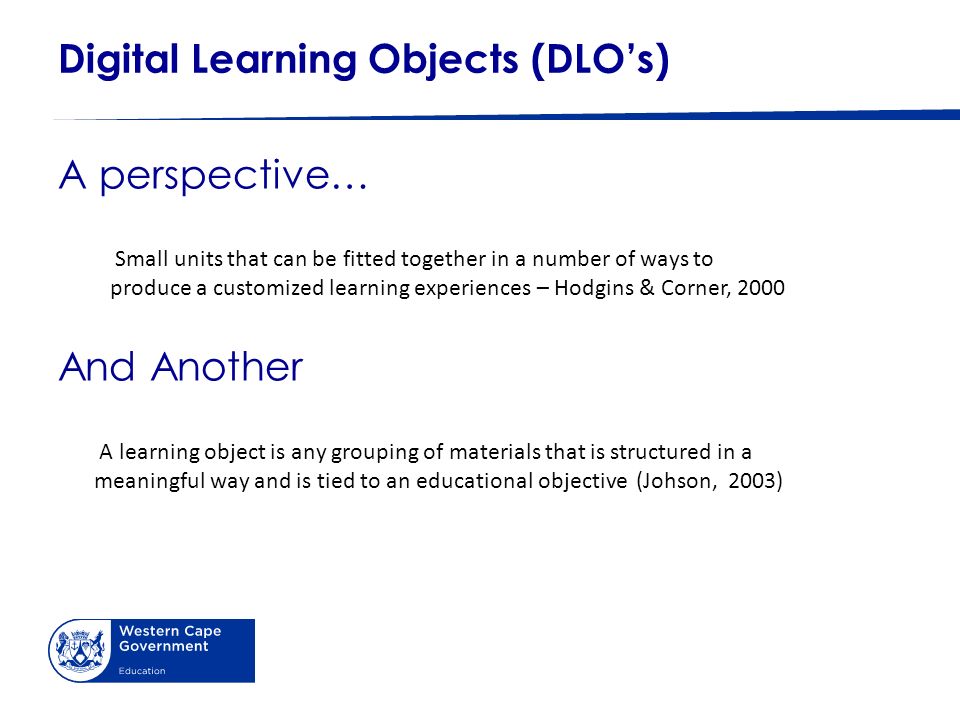 Digital Learning Objects (DLO's)

A perspective…

Small units that can be fitted together in a number of ways to produce a customized learning experiences – Hodgins & Corner, 2000

And Another

A learning object is any grouping of materials that is structured in a meaningful way and is tied to an educational objective (Johson, 2003)

Western Cape Government

Education